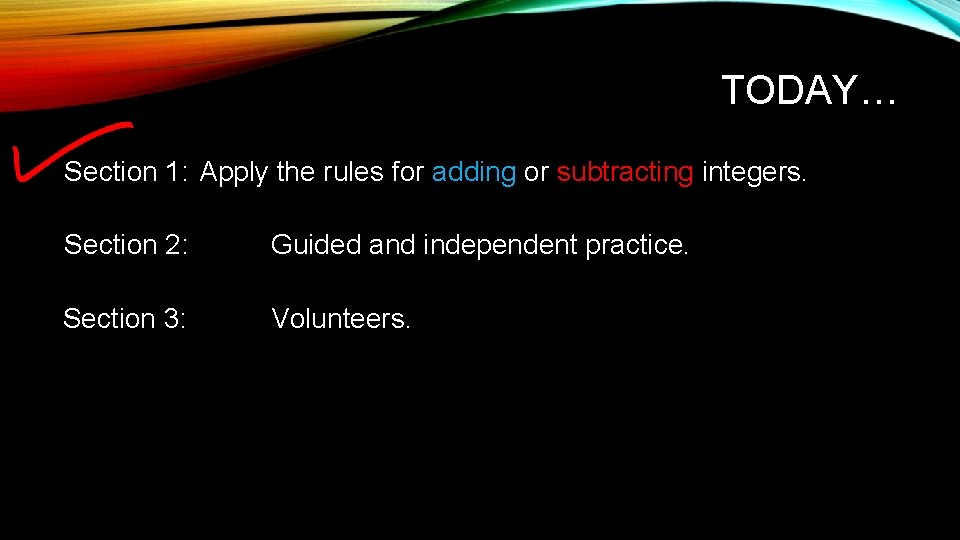 TODAY…

Section 1: Apply the rules for adding or subtracting integers.

Section 2: Guided and independent practice.

Section 3: Volunteers.